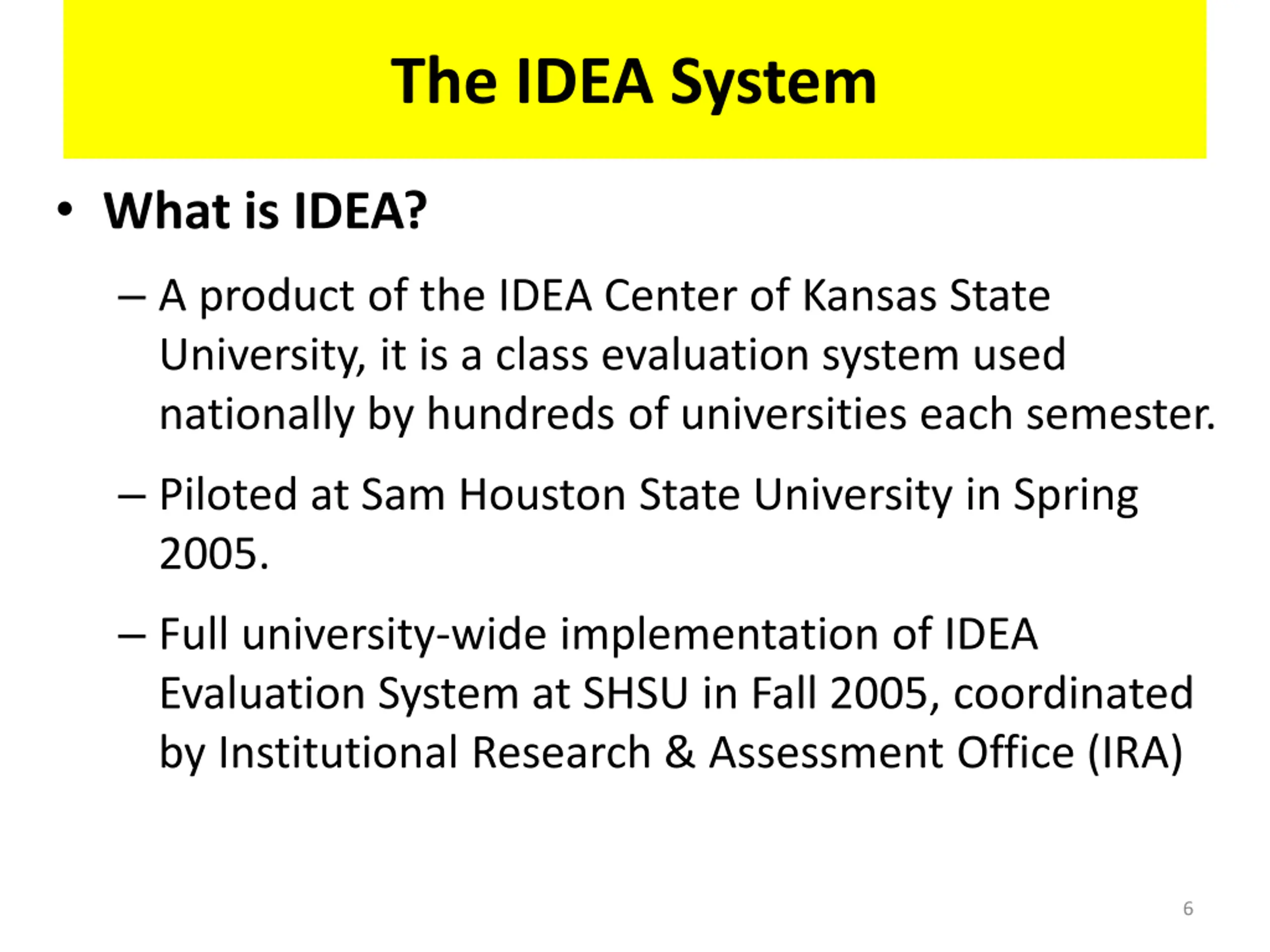 The IDEA System

• What is IDEA?

– A product of the IDEA Center of Kansas State University, it is a class evaluation system used nationally by hundreds of universities each semester.

– Piloted at Sam Houston State University in Spring 2005.

– Full university-wide implementation of IDEA Evaluation System at SHSU in Fall 2005, coordinated by Institutional Research & Assessment Office (IRA)

6